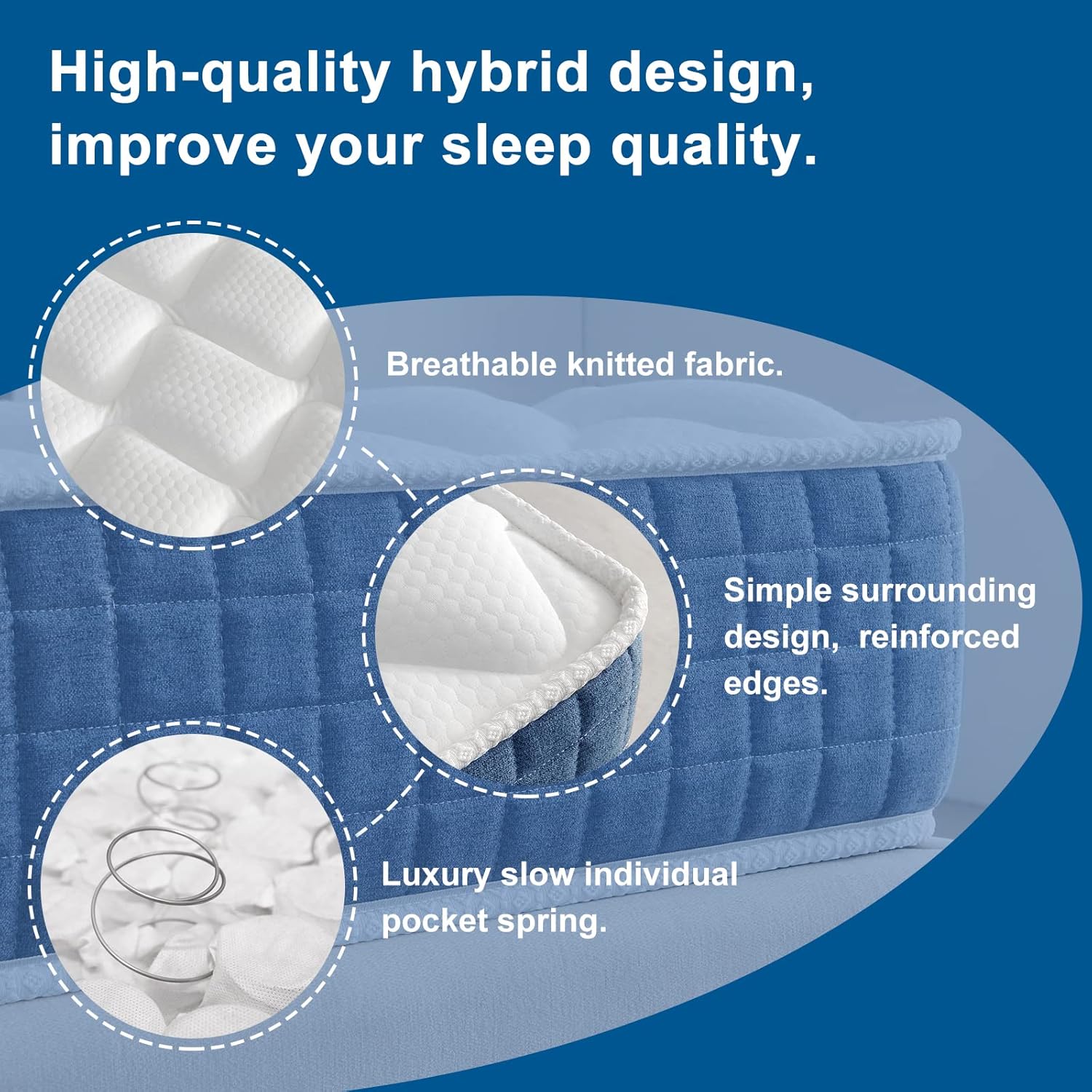 High-quality hybrid design, improve your sleep quality.

Breathable knitted fabric.

Simple surrounding design, reinforced edges.

Luxury slow individual pocket spring.